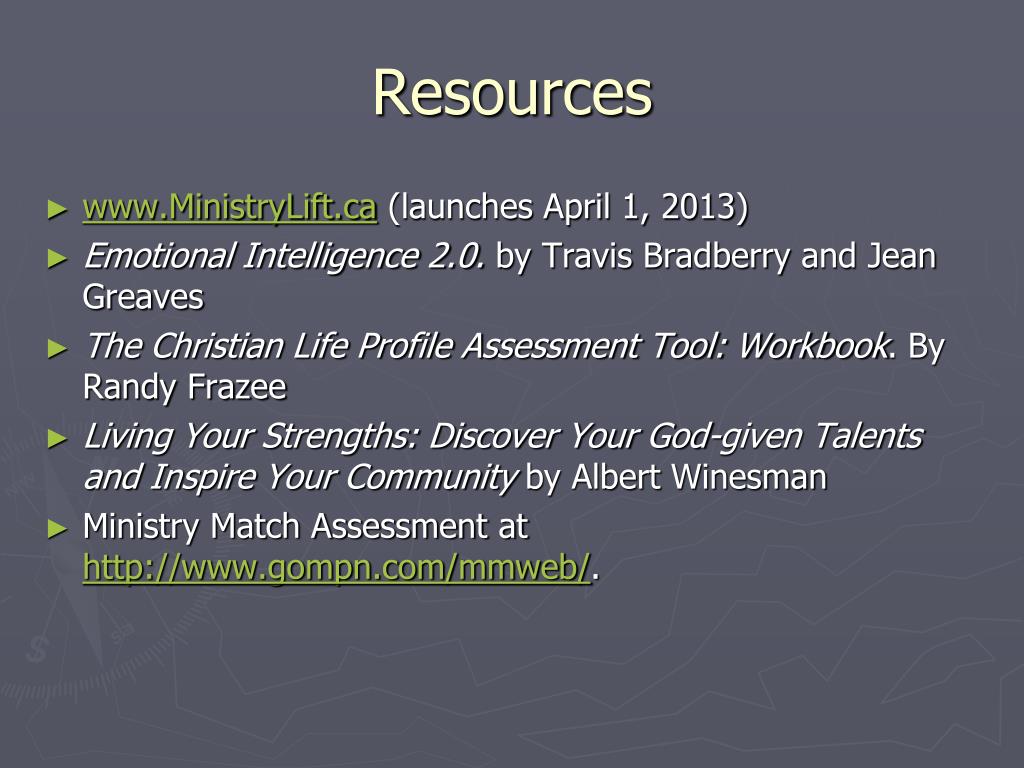 Resources

► www.MinistryLift.ca (launches April 1, 2013)
► Emotional Intelligence 2.0. by Travis Bradberry and Jean Greaves
► The Christian Life Profile Assessment Tool: Workbook. By Randy Frazee
► Living Your Strengths: Discover Your God-given Talents and Inspire Your Community by Albert Winesman
► Ministry Match Assessment at http://www.gompn.com/mmweb/.